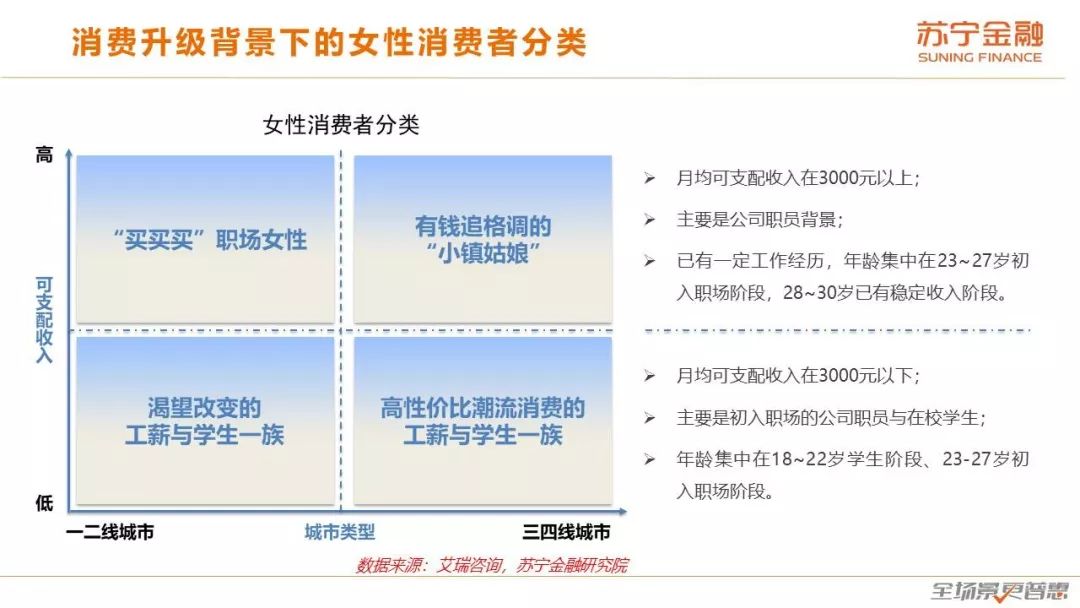 消费升级背景下的女性消费者分类

苏宁金融
SUNING FINANCE

女性消费者分类

高

可支配收入

低

“买买买”职场女性

有钱追格调的“小镇姑娘”

渴望改变的工薪与学生一族

高性价比潮流消费的工薪与学生一族

一二线城市

城市类型

三四线城市

➢ 月均可支配收入在3000元以上；

➢ 主要是公司职员背景；

➢ 已有一定工作经历，年龄集中在23~27岁初入职场阶段，28~30岁已有稳定收入阶段。

➢ 月均可支配收入在3000元以下；

➢ 主要是初入职场的公司职员与在校学生；

➢ 年龄集中在18~22岁学生阶段、23-27岁初入职场阶段。

数据来源：艾瑞咨询，苏宁金融研究院

全场景更智慧